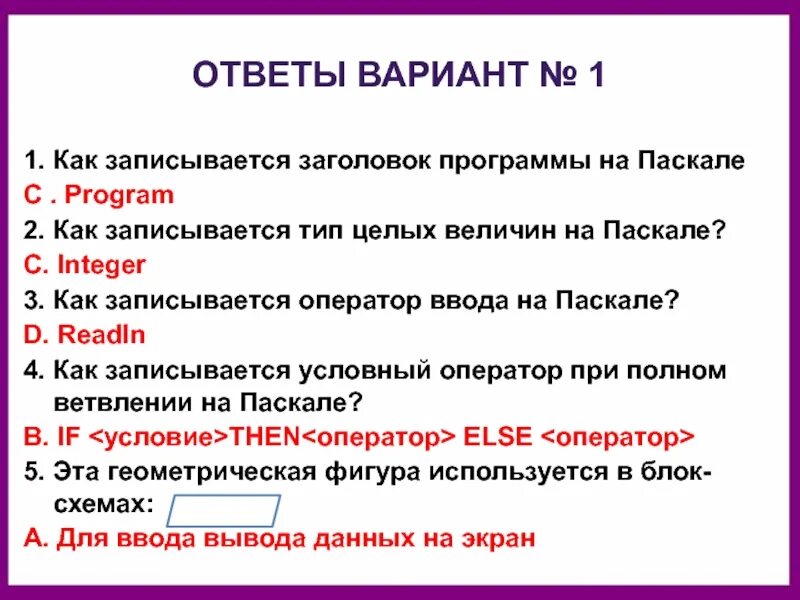 ОТВЕТЫ ВАРИАНТ № 1

1. Как записывается заголовок программы на Паскале
C . Program
2. Как записывается тип целых величин на Паскале?
C. Integer
3. Как записывается оператор ввода на Паскале?
D. Readln
4. Как записывается условный оператор при полном ветвлении на Паскале?
B. IF <условие>THEN<оператор> ELSE <оператор>
5. Эта геометрическая фигура используется в блок-схемах:
A. Для ввода вывода данных на экран